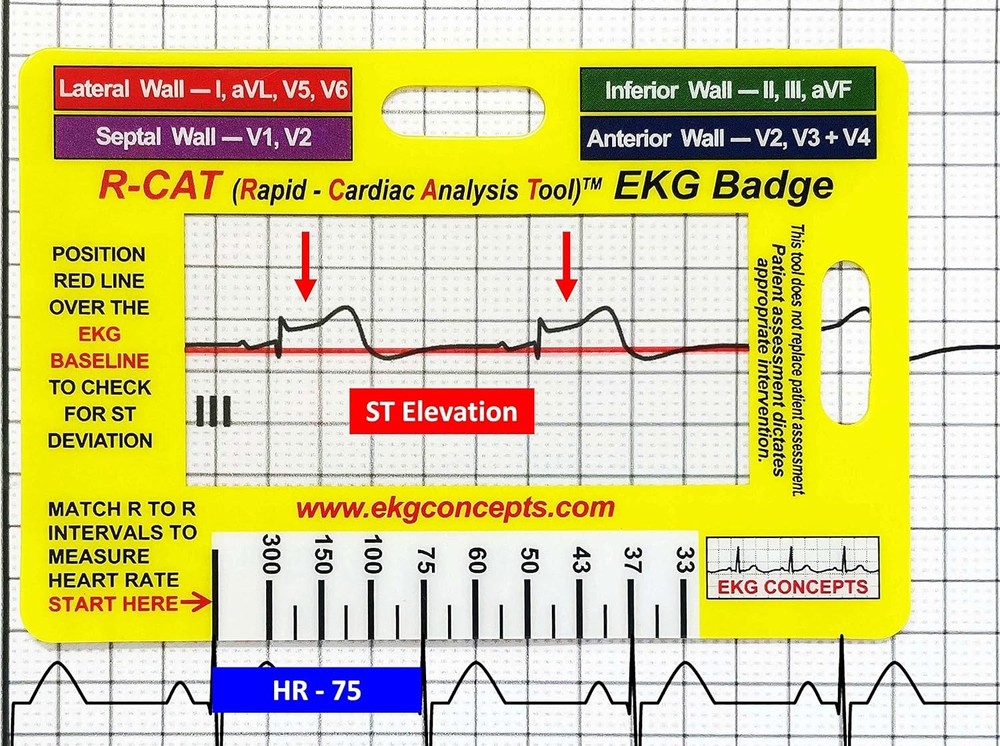 Lateral Wall — I, aVL, V5, V6

Septal Wall — V1, V2

Inferior Wall — II, III, aVF

Anterior Wall — V2, V3 + V4

R-CAT (Rapid - Cardiac Analysis Tool)™ EKG Badge

POSITION RED LINE OVER THE EKG BASELINE TO CHECK FOR ST DEVIATION

III

ST Elevation

This tool does not replace patient assessment. Patient assessment dictates appropriate intervention.

www.ekgconcepts.com

MATCH R TO R INTERVALS TO MEASURE HEART RATE START HERE

300 150 100 75 60 50 43 37 33

EKG CONCEPTS

HR - 75